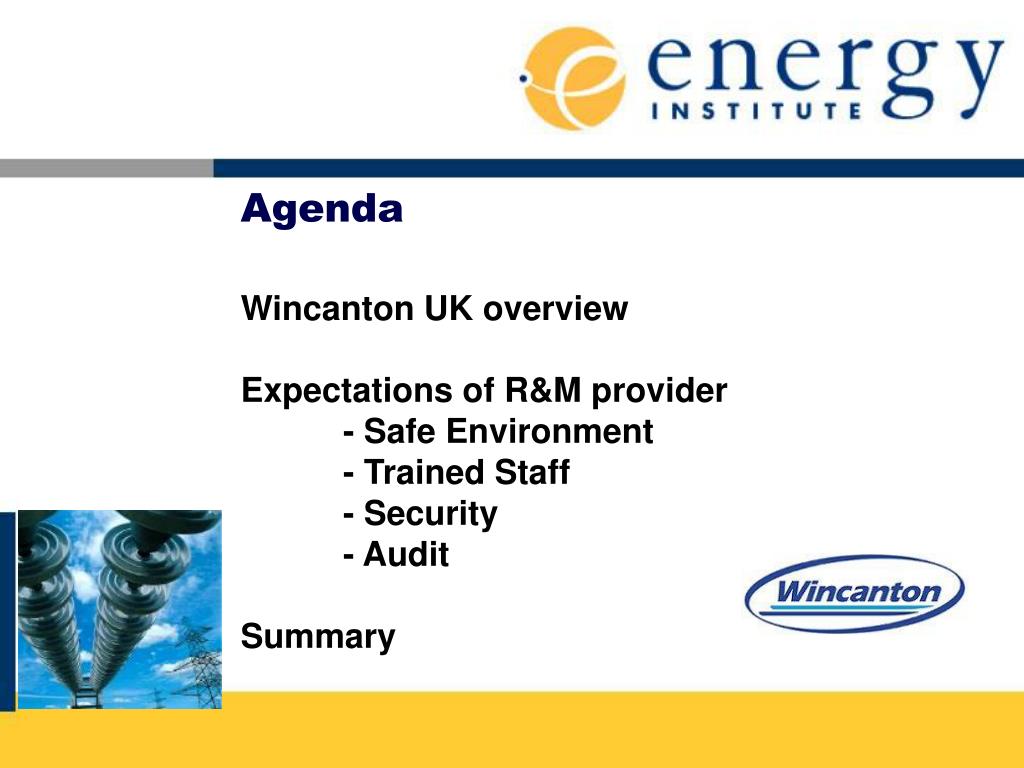 energy
INSTITUTE

Agenda

Wincanton UK overview

Expectations of R&M provider
- Safe Environment
- Trained Staff
- Security
- Audit

Summary

Wincanton